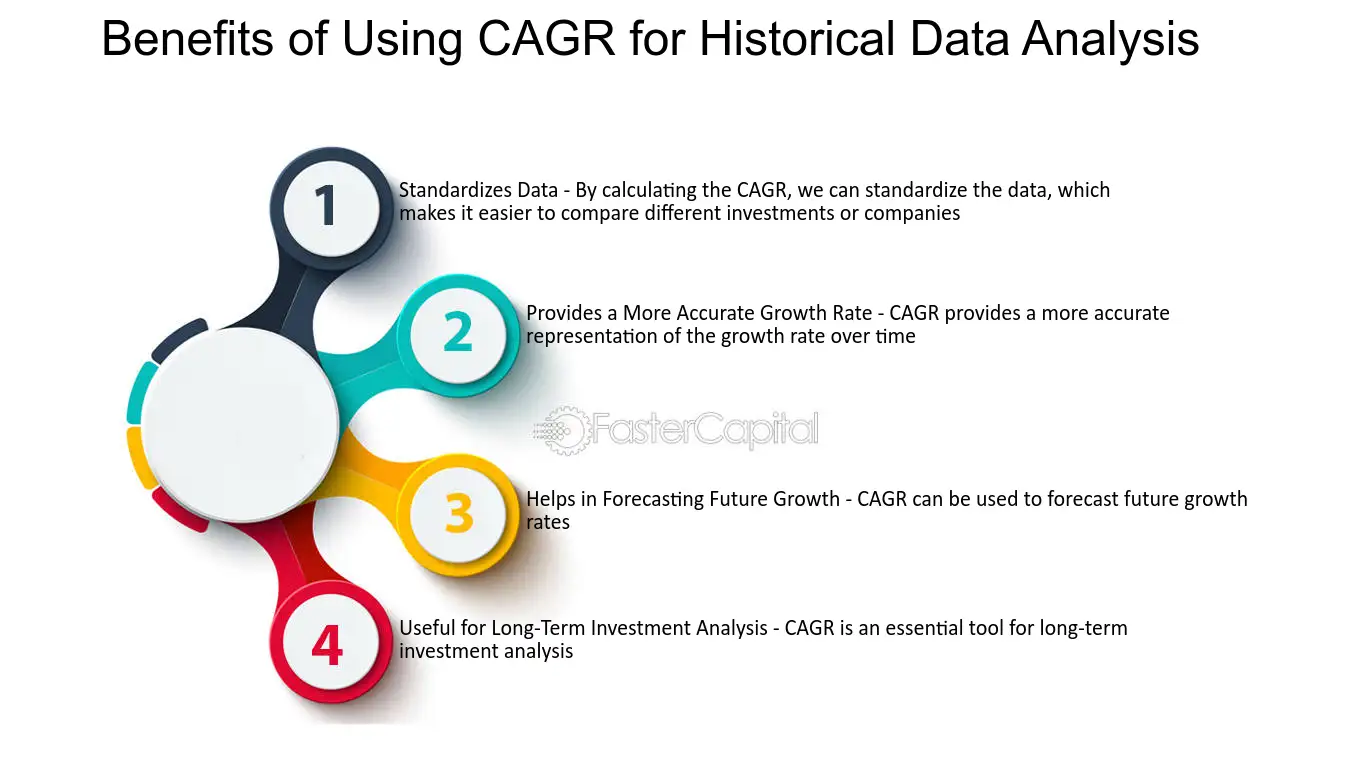 Benefits of Using CAGR for Historical Data Analysis

1

Standardizes Data - By calculating the CAGR, we can standardize the data, which makes it easier to compare different investments or companies

2

Provides a More Accurate Growth Rate - CAGR provides a more accurate representation of the growth rate over time

3

Helps in Forecasting Future Growth - CAGR can be used to forecast future growth rates

4

Useful for Long-Term Investment Analysis - CAGR is an essential tool for long-term investment analysis

FasterCapital